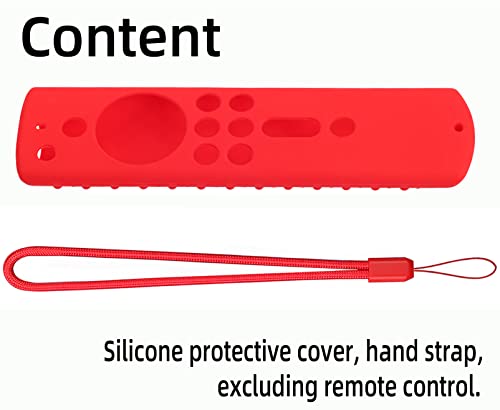 Content

Silicone protective cover, hand strap, excluding remote control.